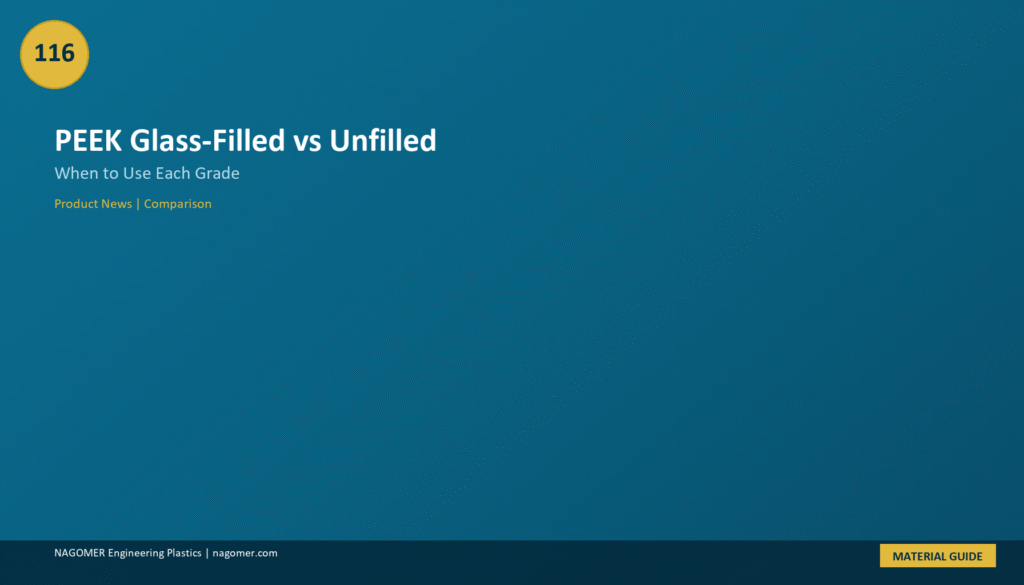 116

PEEK Glass-Filled vs Unfilled

When to Use Each Grade

Product News | Comparison

NAGOMER Engineering Plastics | nagomer.com

MATERIAL GUIDE